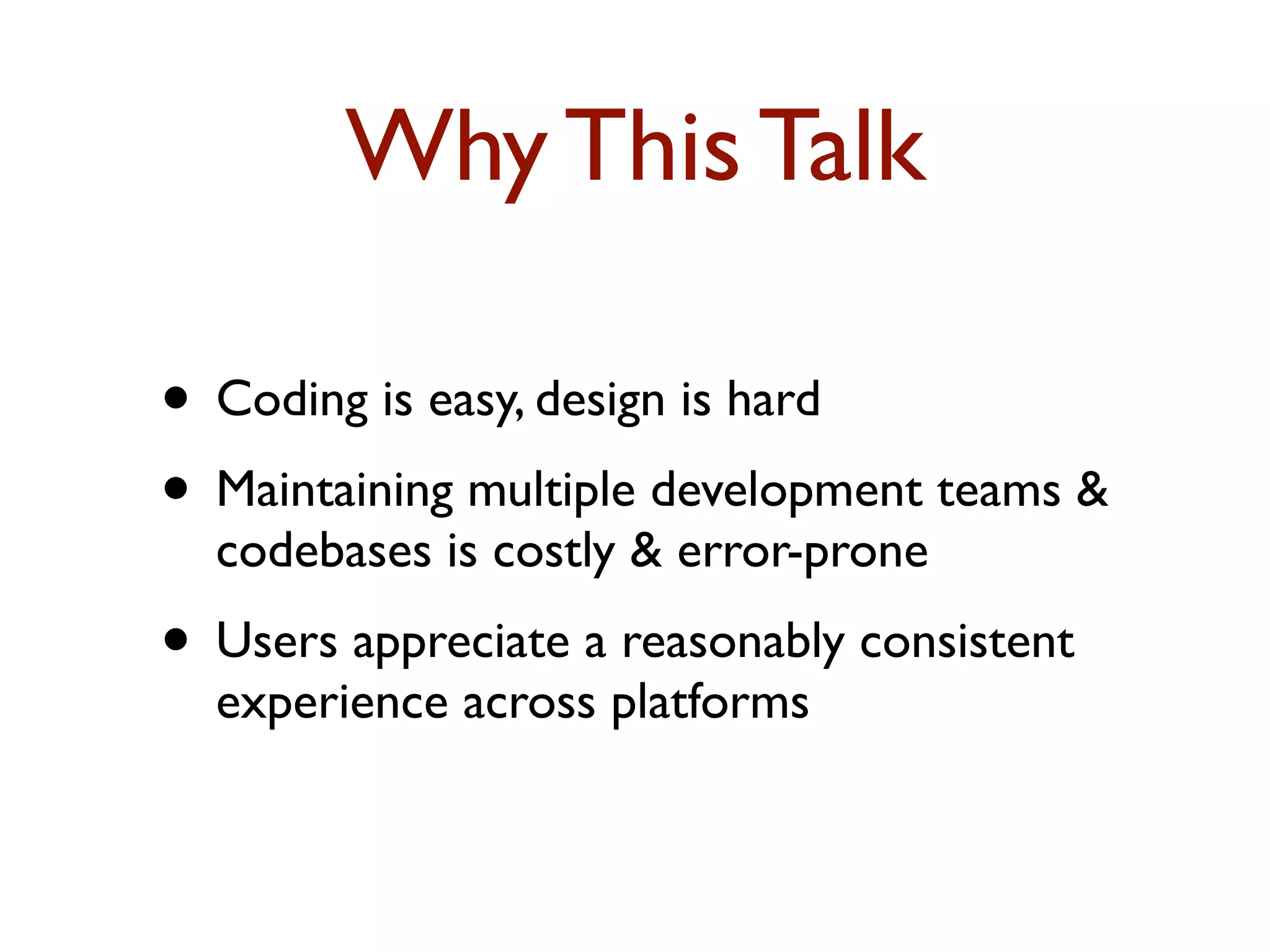 Why This Talk

• Coding is easy, design is hard

• Maintaining multiple development teams & codebases is costly & error-prone

• Users appreciate a reasonably consistent experience across platforms